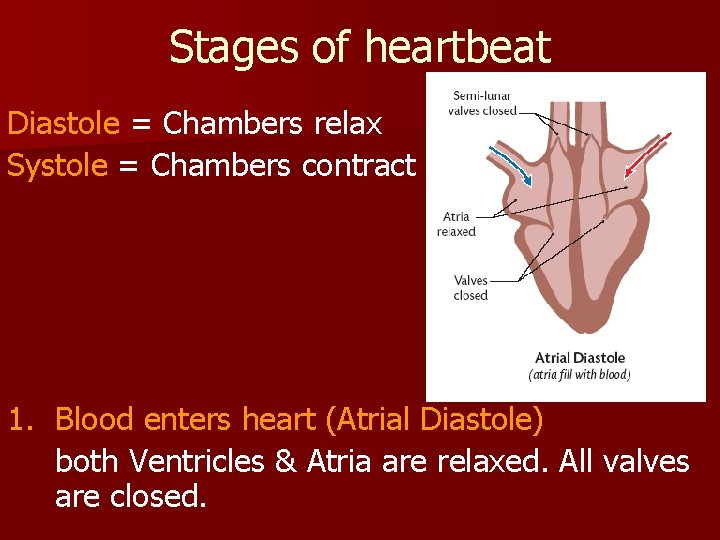 Stages of heartbeat

Diastole = Chambers relax
Systole = Chambers contract

Semi-lunar valves closed
Atria relaxed
Valves closed
Atrial Diastole
(atria fill with blood)

1. Blood enters heart (Atrial Diastole)
both Ventricles & Atria are relaxed. All valves are closed.